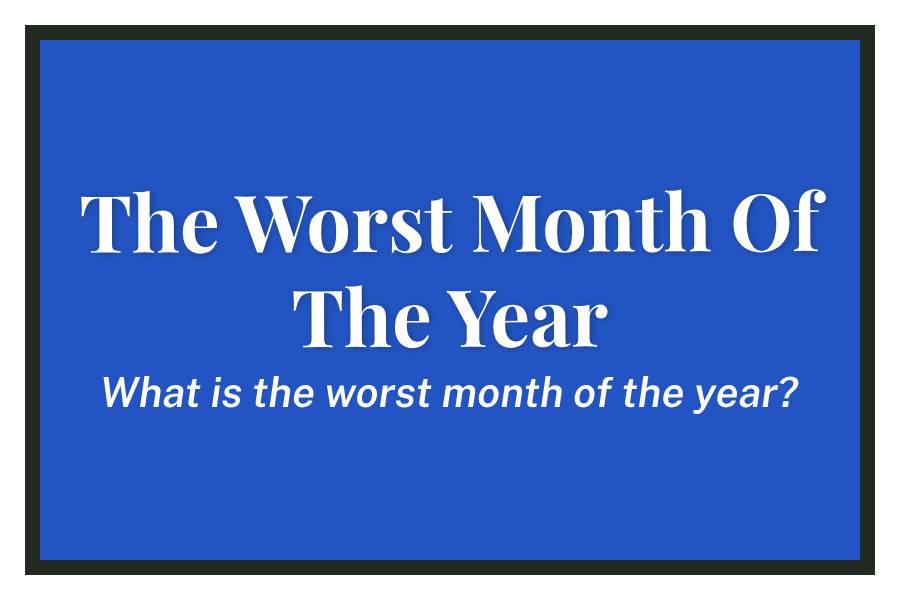 The Worst Month Of The Year

What is the worst month of the year?